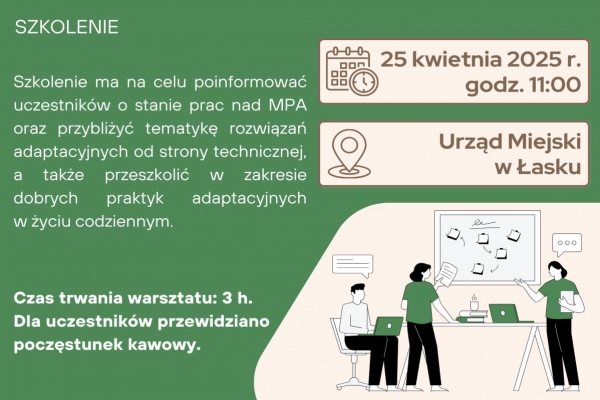 SZKOLENIE

Szkolenie ma na celu poinformować uczestników o stanie prac nad MPA oraz przybliżyć tematykę rozwiązań adaptacyjnych od strony technicznej, a także przeszkolić w zakresie dobrych praktyk adaptacyjnych w życiu codziennym.

Czas trwania warsztatu: 3 h.
Dla uczestników przewidziano poczęstunek kawowy.

25 kwietnia 2025 r.
godz. 11:00

Urząd Miejski
w Łasku